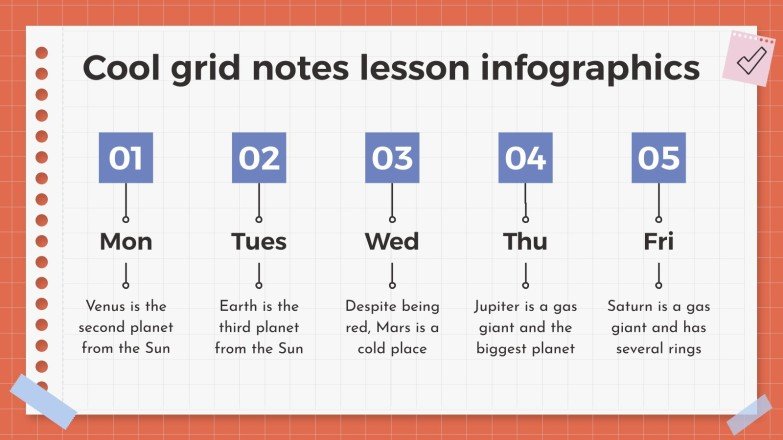 Cool grid notes lesson infographics

01

Mon

Venus is the second planet from the Sun

02

Tues

Earth is the third planet from the Sun

03

Wed

Despite being red, Mars is a cold place

04

Thu

Jupiter is a gas giant and the biggest planet

05

Fri

Saturn is a gas giant and has several rings